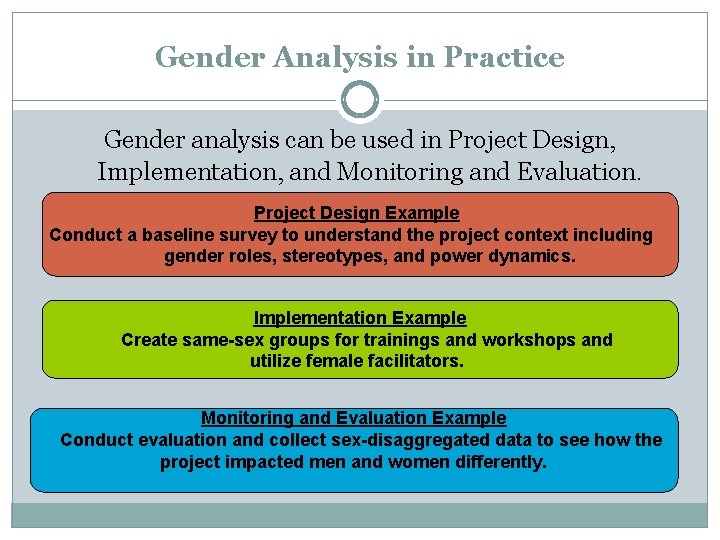 Gender Analysis in Practice

Gender analysis can be used in Project Design, Implementation, and Monitoring and Evaluation.

Project Design Example
Conduct a baseline survey to understand the project context including gender roles, stereotypes, and power dynamics.

Implementation Example
Create same-sex groups for trainings and workshops and utilize female facilitators.

Monitoring and Evaluation Example
Conduct evaluation and collect sex-disaggregated data to see how the project impacted men and women differently.